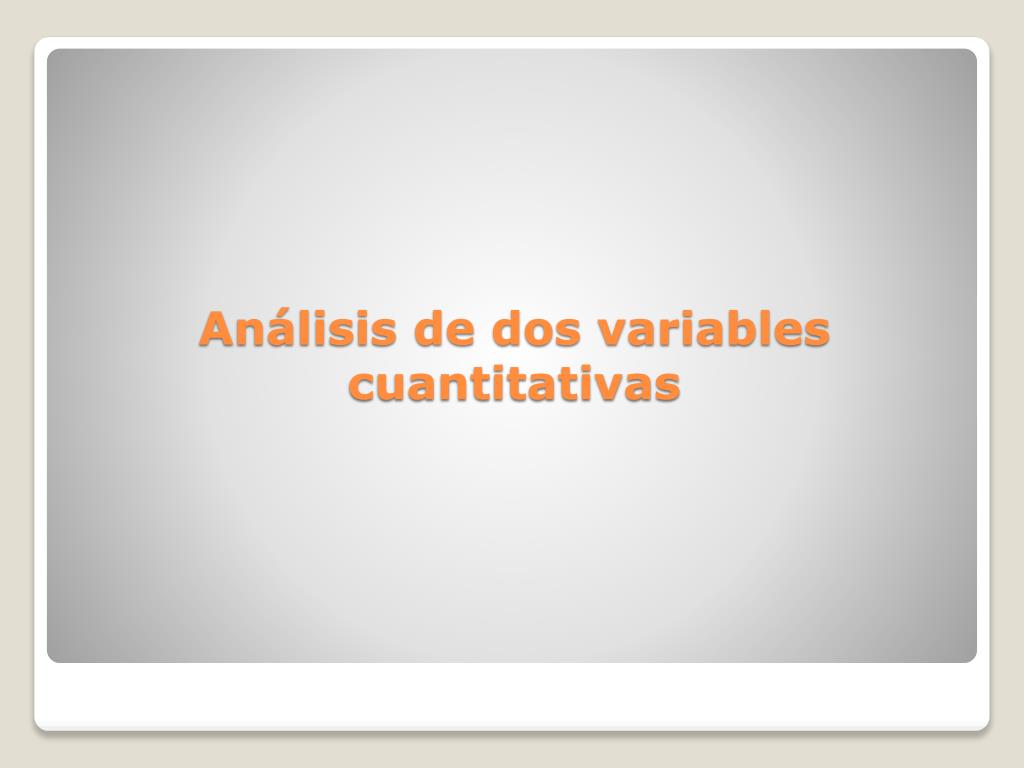 Análisis de dos variables cuantitativas